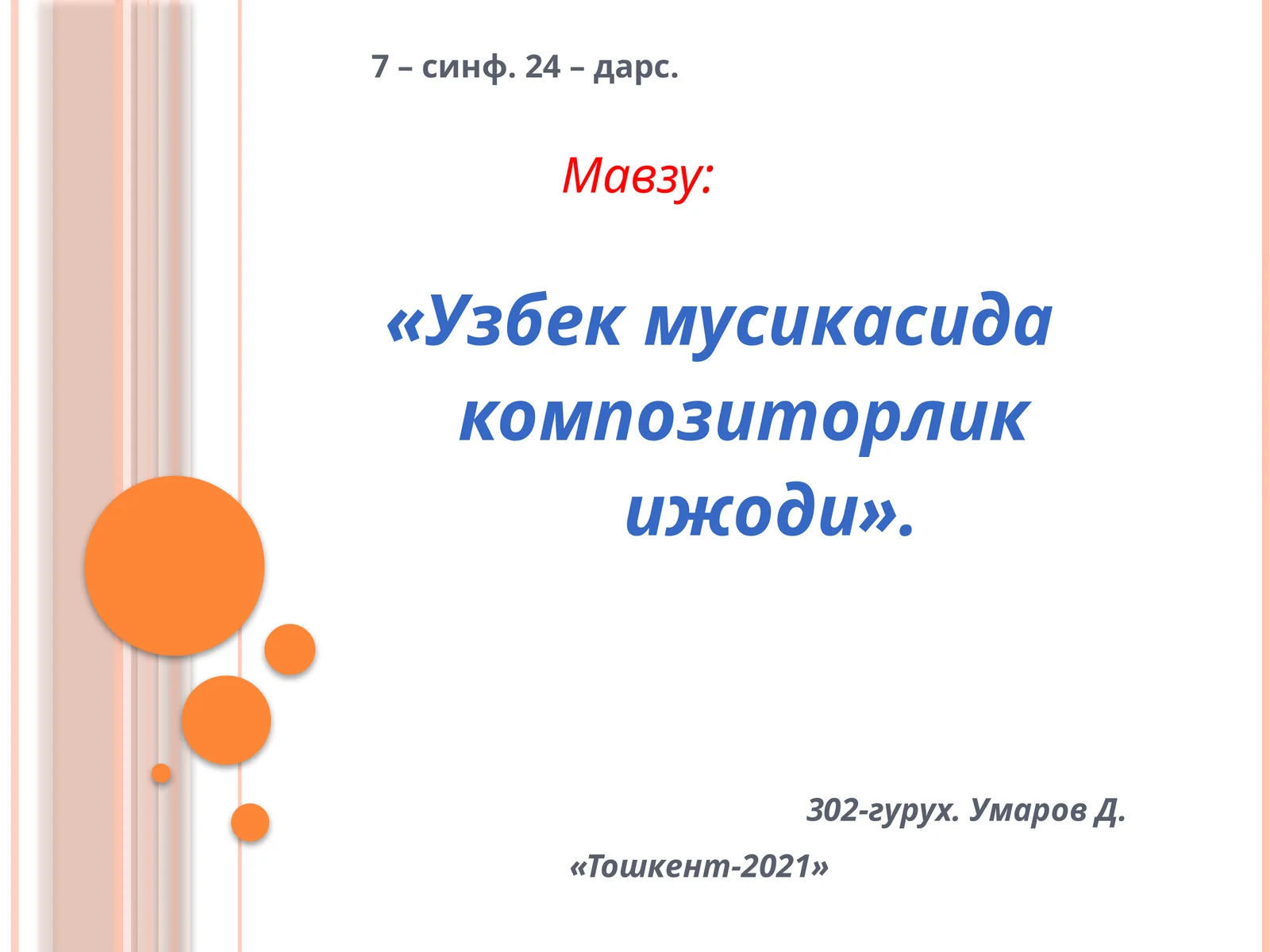 7 – синф. 24 – дарс.

Мавзу:

«Узбек мусикасида композиторлик ижоди».

302-гурух. Умаров Д.

«Тошкент-2021»